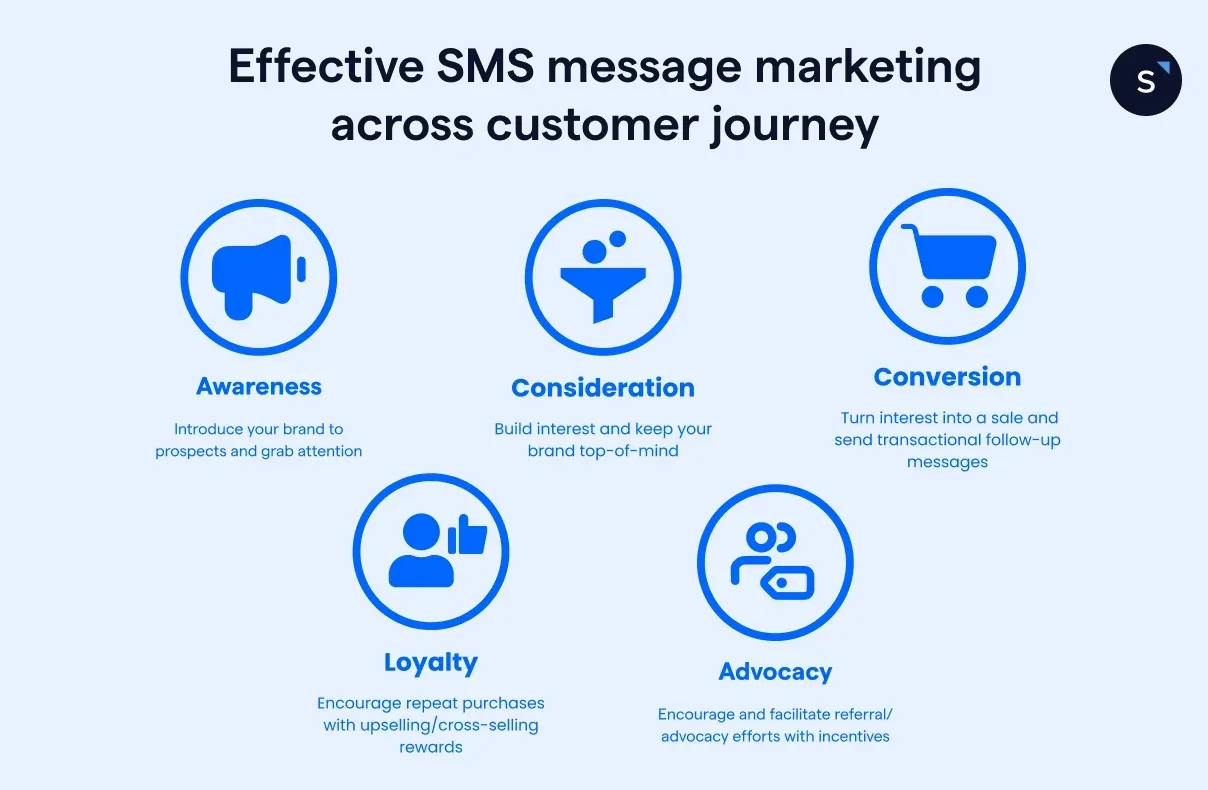 Effective SMS message marketing across customer journey

S

Awareness

Introduce your brand to prospects and grab attention

Consideration

Build interest and keep your brand top-of-mind

Conversion

Turn interest into a sale and send transactional follow-up messages

Loyalty

Encourage repeat purchases with upselling/cross-selling rewards

Advocacy

Encourage and facilitate referral/ advocacy efforts with incentives